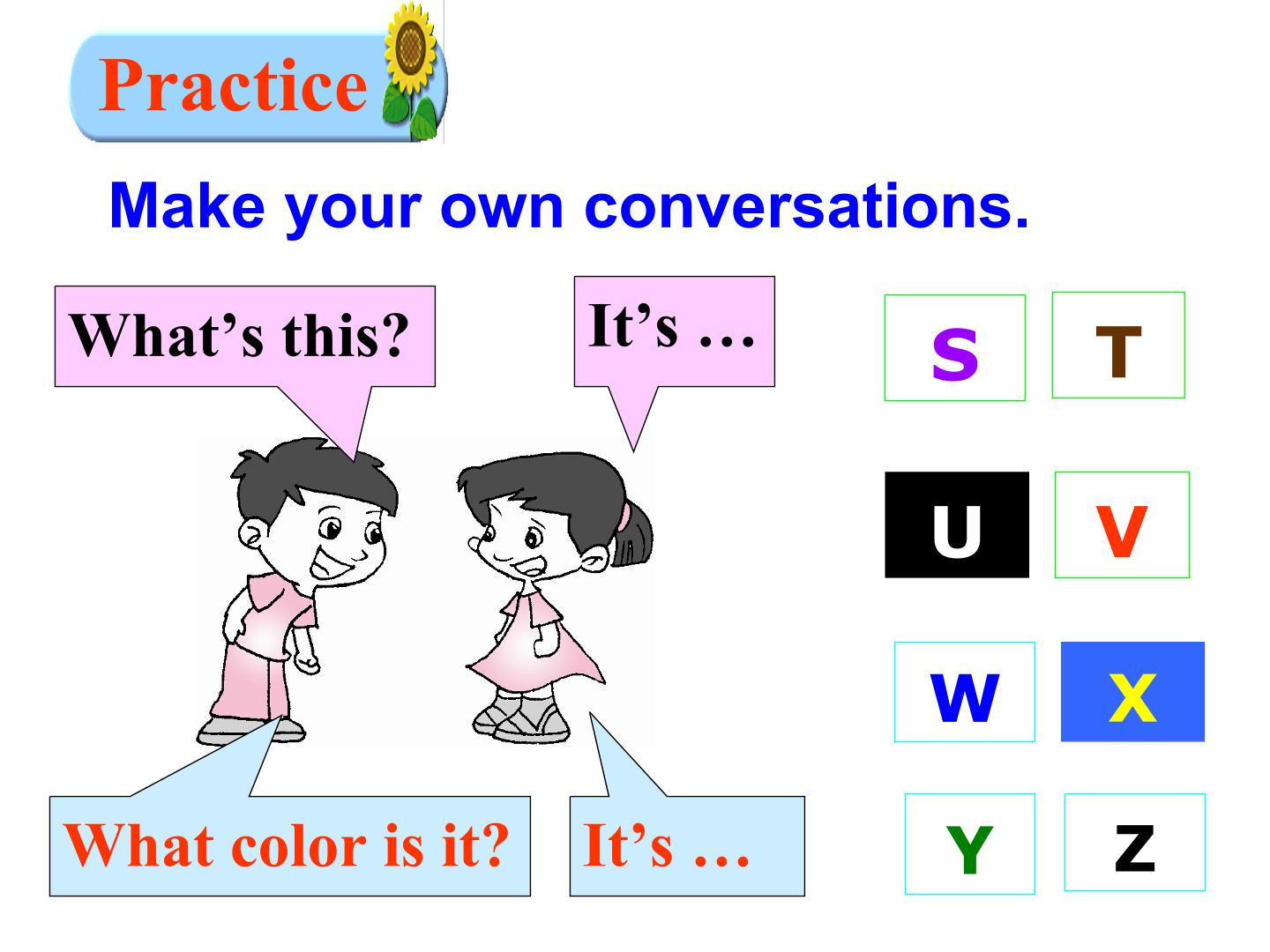 Practice

Make your own conversations.

What’s this?

It’s …

S T

U V

W X

Y Z

What color is it?

It’s …